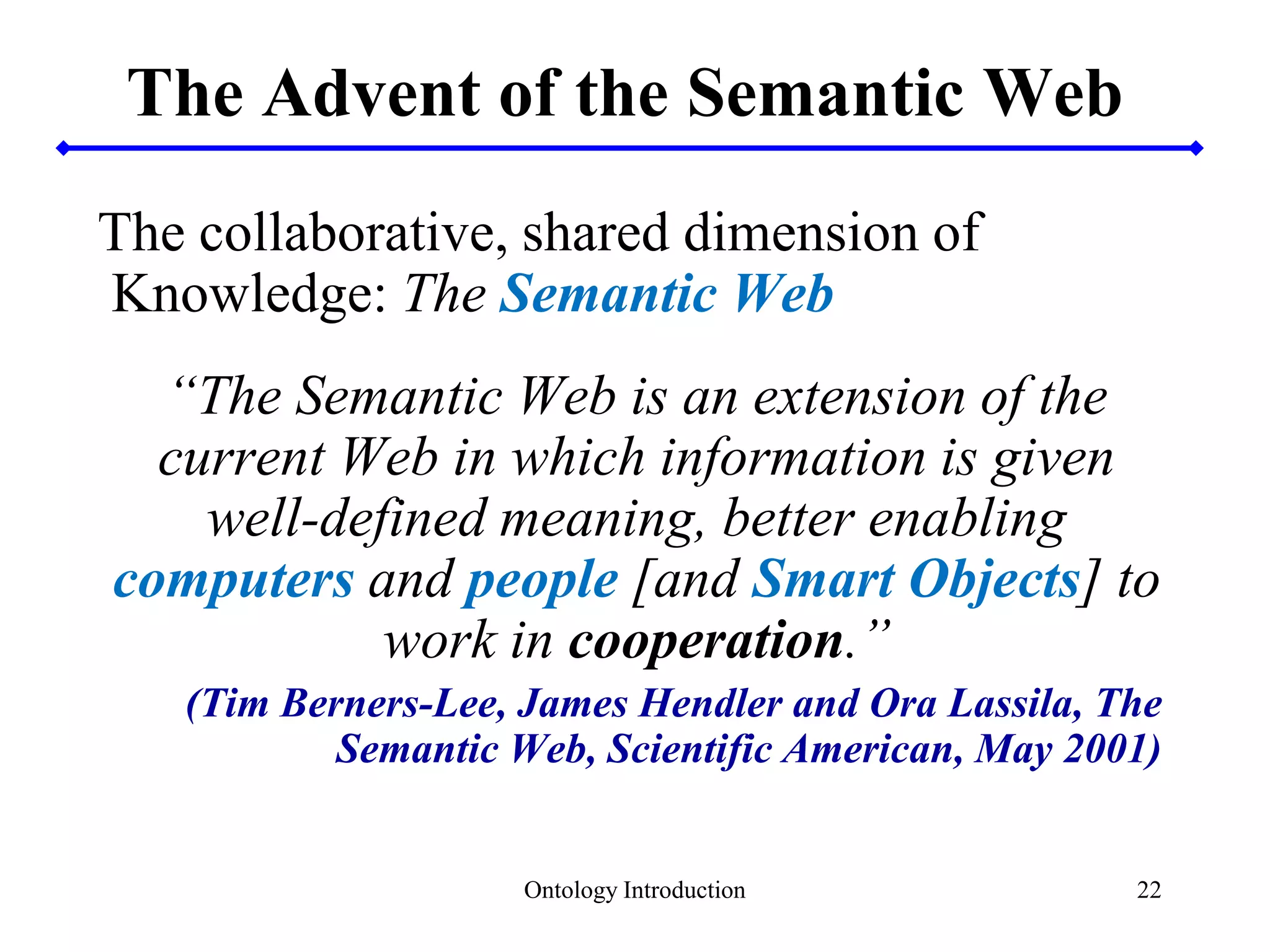 The Advent of the Semantic Web

The collaborative, shared dimension of Knowledge: The Semantic Web

“The Semantic Web is an extension of the current Web in which information is given well-defined meaning, better enabling computers and people [and Smart Objects] to work in cooperation.”

(Tim Berners-Lee, James Hendler and Ora Lassila, The Semantic Web, Scientific American, May 2001)

Ontology Introduction

22